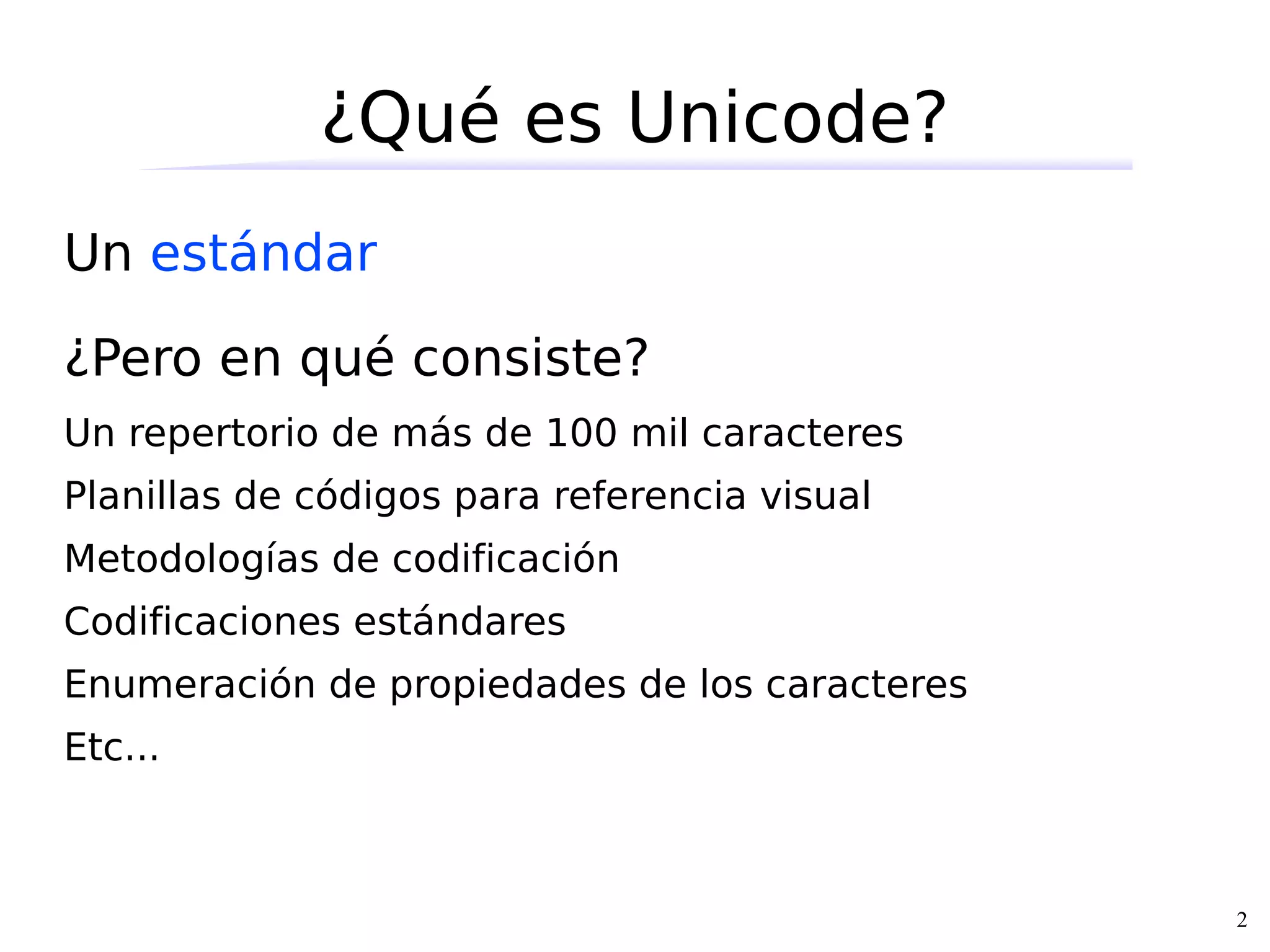 ¿Qué es Unicode?

Un estándar

¿Pero en qué consiste?

Un repertorio de más de 100 mil caracteres

Planillas de códigos para referencia visual

Metodologías de codificación

Codificaciones estándares

Enumeración de propiedades de los caracteres

Etc...

2